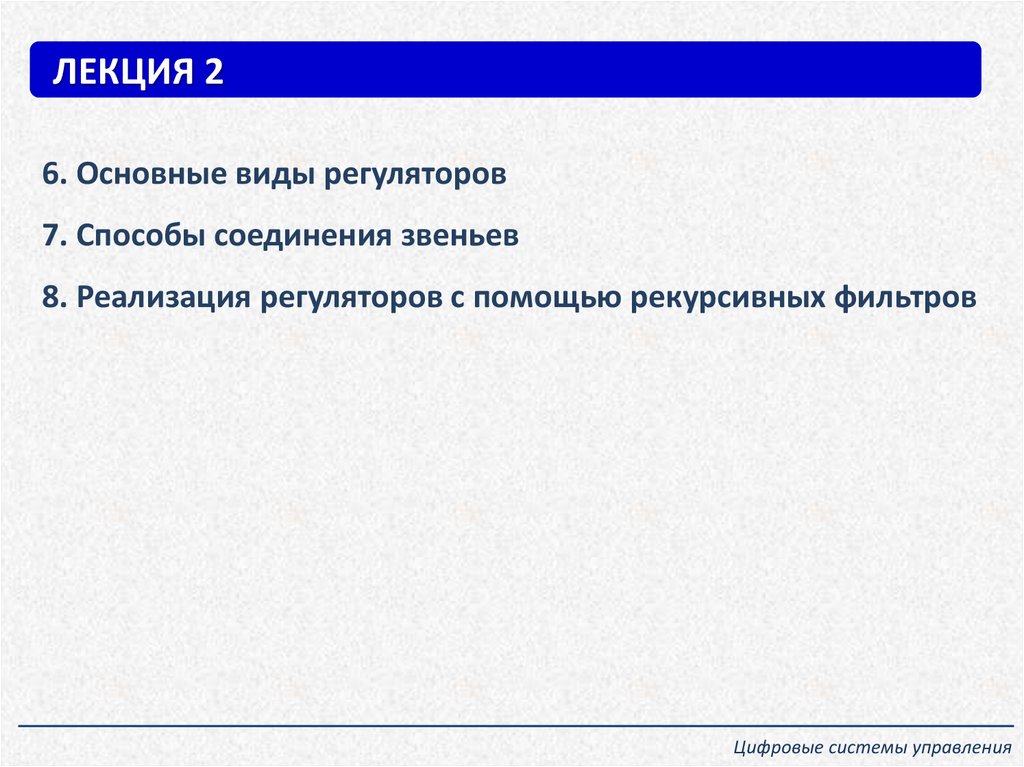 ЛЕКЦИЯ 2

6. Основные виды регуляторов

7. Способы соединения звеньев

8. Реализация регуляторов с помощью рекурсивных фильтров

Цифровые системы управления